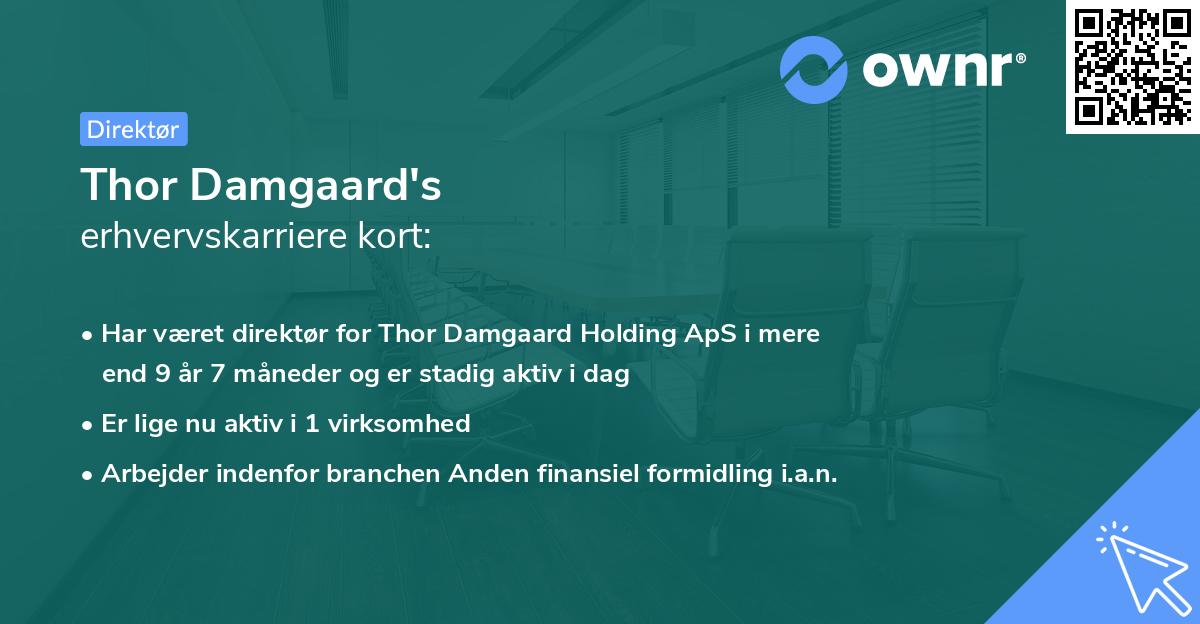 ownr®

Direktør

Thor Damgaard's
erhvervskarriere kort:

• Har været direktør for Thor Damgaard Holding ApS i mere end 9 år 7 måneder og er stadig aktiv i dag

• Er lige nu aktiv i 1 virksomhed

• Arbejder indenfor branchen Anden finansiel formidling i.a.n.